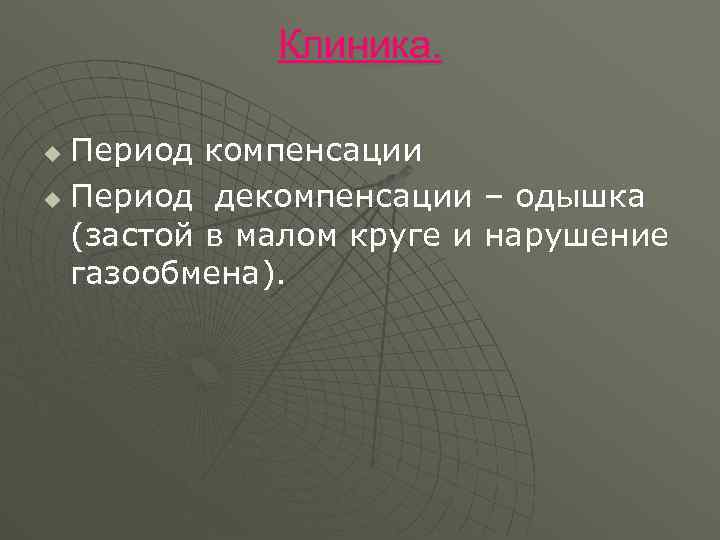 Клиника.

Период компенсации

Период декомпенсации – одышка (застой в малом круге и нарушение газообмена).